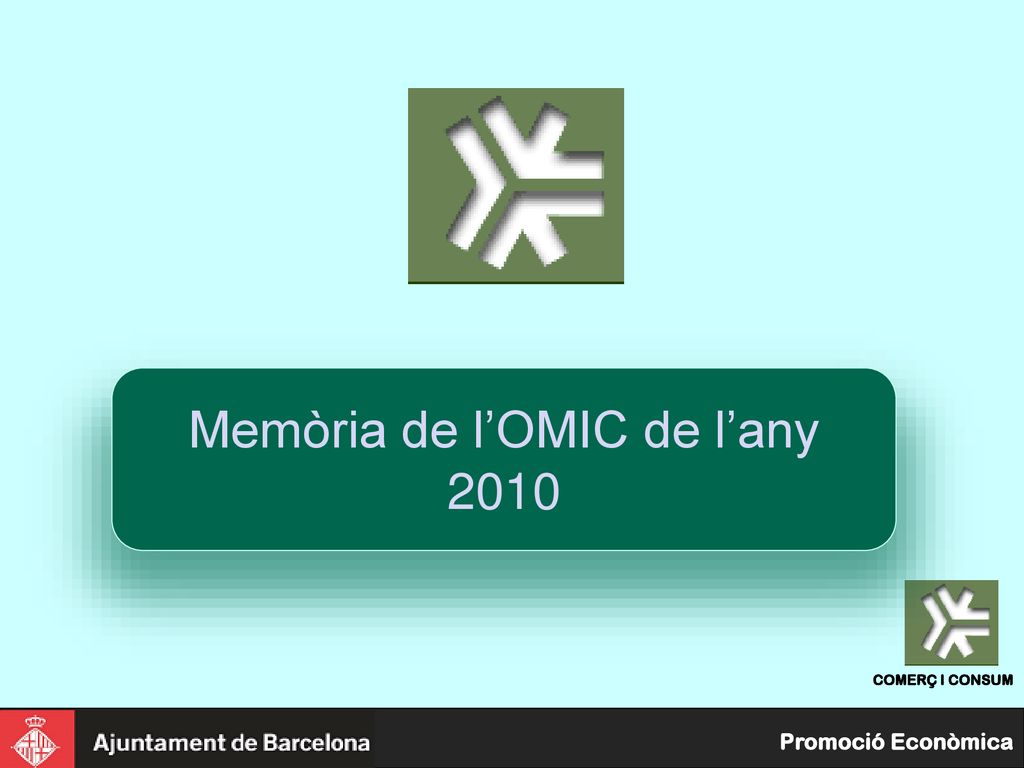 Memòria de l’OMIC de l’any 2010

COMERÇ I CONSUM

Ajuntament de Barcelona

Promoció Econòmica